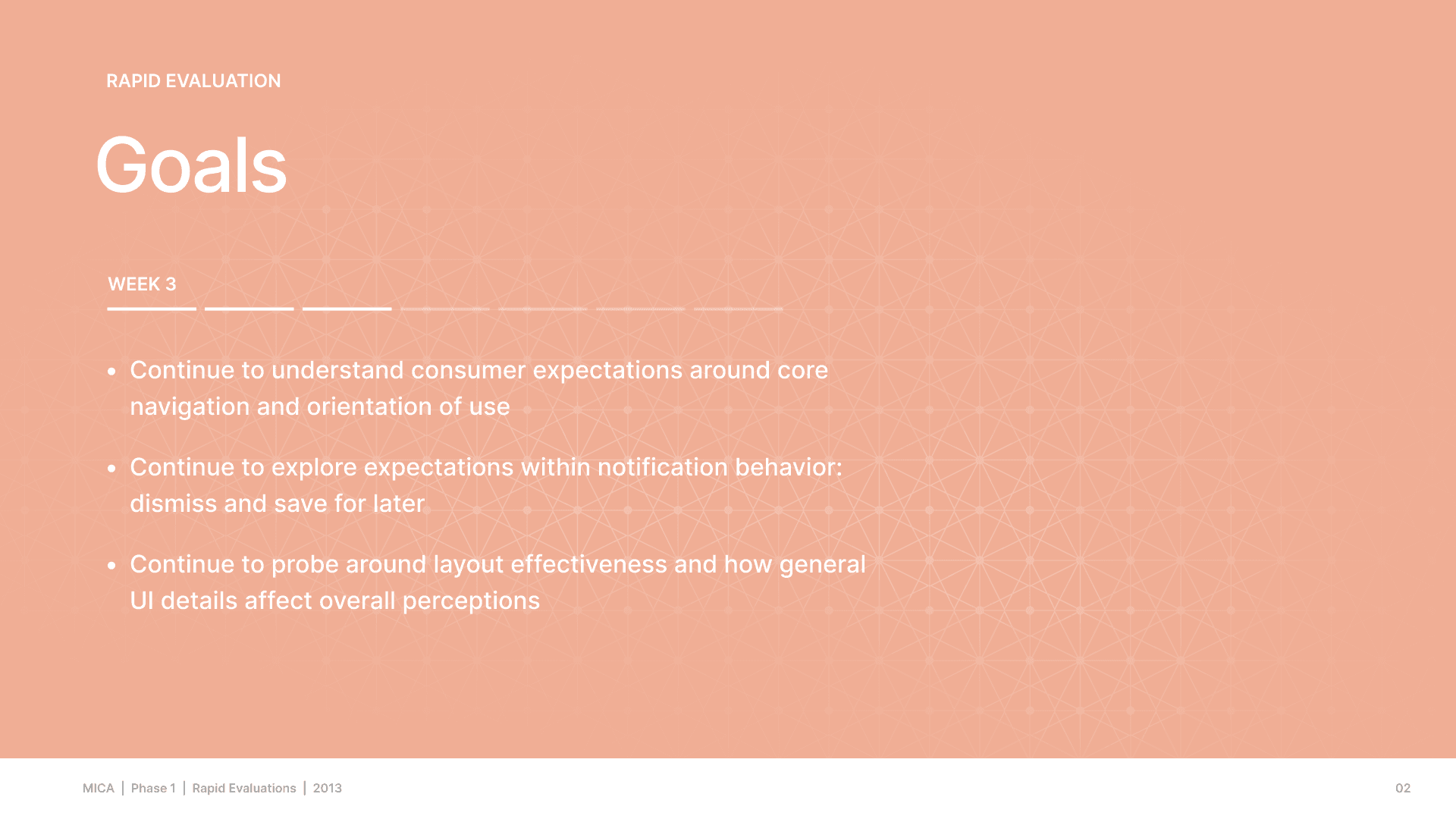 RAPID EVALUATION

Goals

WEEK 3

• Continue to understand consumer expectations around core navigation and orientation of use

• Continue to explore expectations within notification behavior: dismiss and save for later

• Continue to probe around layout effectiveness and how general UI details affect overall perceptions

MICA | Phase 1 | Rapid Evaluations | 2013

02